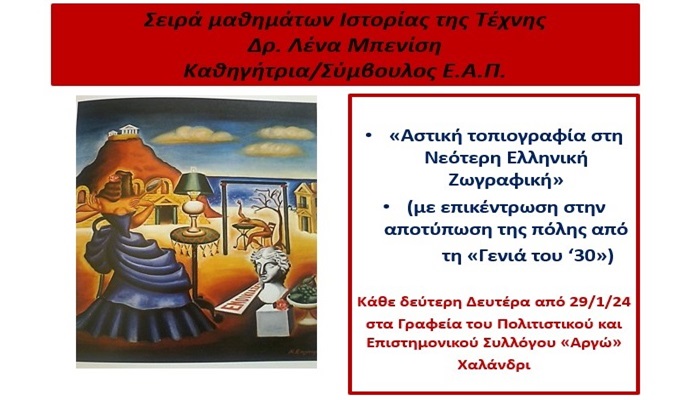 Σειρά μαθημάτων Ιστορίας της Τέχνης
Δρ. Λένα Μπενίση
Καθηγήτρια/Σύμβουλος Ε.Α.Π.

• «Αστική τοπιογραφία στη Νεότερη Ελληνική Ζωγραφική»
• (με επικέντρωση στην αποτύπωση της πόλης από τη «Γενιά του '30»)

Κάθε δεύτερη Δευτέρα από 29/1/24
στα Γραφεία του Πολιτιστικού και Επιστημονικού Συλλόγου «Αργώ»
Χαλάνδρι